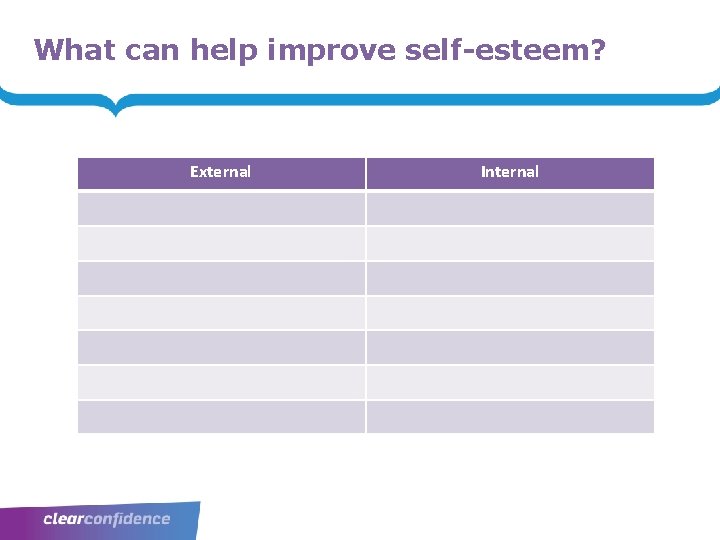 What can help improve self-esteem?

| External | Internal |
|---|---|
| | |
| | |
| | |
| | |
| | |
| | |
| | |

clearconfidence